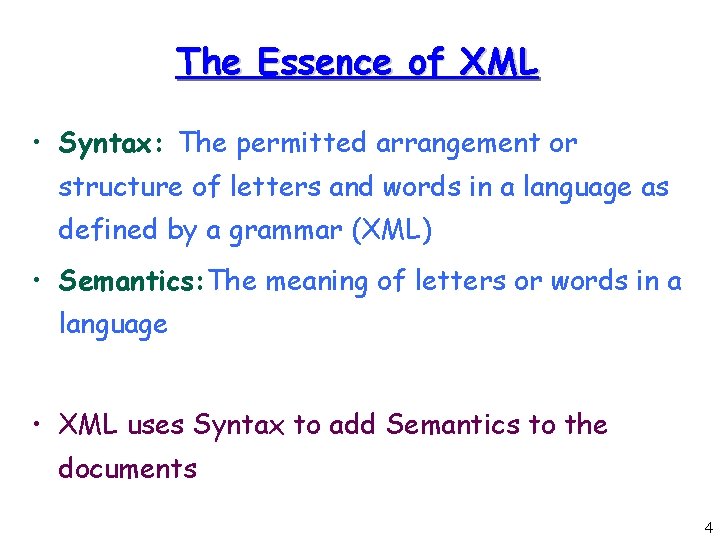 The Essence of XML

• Syntax: The permitted arrangement or structure of letters and words in a language as defined by a grammar (XML)

• Semantics:The meaning of letters or words in a language

• XML uses Syntax to add Semantics to the documents

4